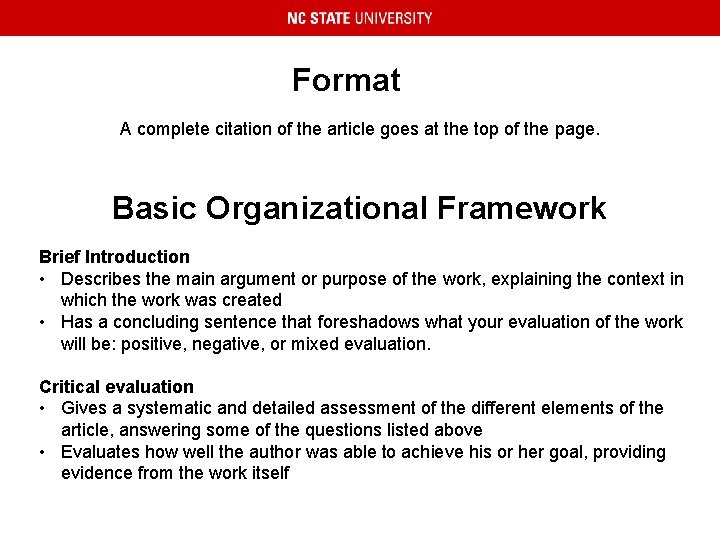 NC STATE UNIVERSITY

Format

A complete citation of the article goes at the top of the page.

Basic Organizational Framework

Brief Introduction
• Describes the main argument or purpose of the work, explaining the context in which the work was created
• Has a concluding sentence that foreshadows what your evaluation of the work will be: positive, negative, or mixed evaluation.

Critical evaluation
• Gives a systematic and detailed assessment of the different elements of the article, answering some of the questions listed above
• Evaluates how well the author was able to achieve his or her goal, providing evidence from the work itself